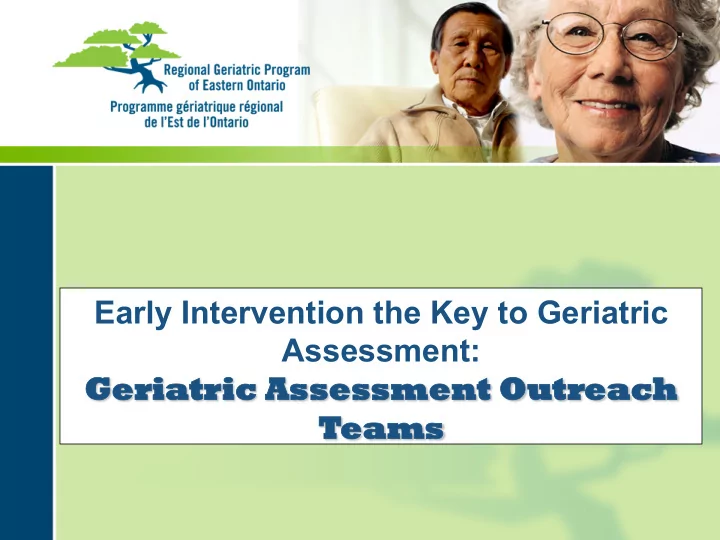 Regional Geriatric Program of Eastern Ontario
Programme gériatrique régional de l'Est de l'Ontario

Early Intervention the Key to Geriatric Assessment:
Geriatric Assessment Outreach Teams